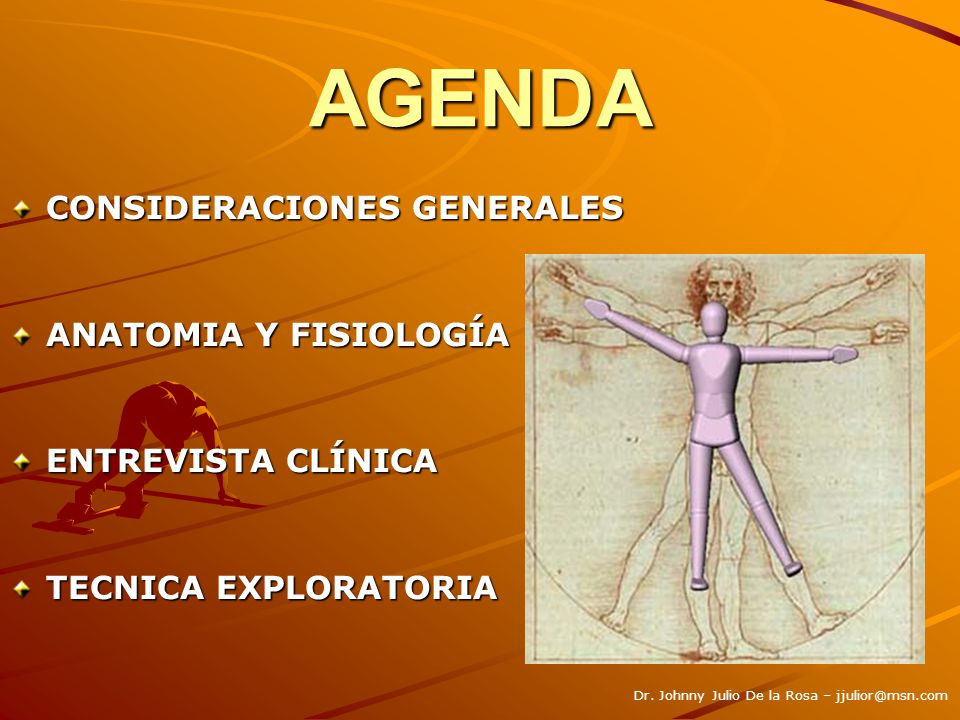 AGENDA

CONSIDERACIONES GENERALES

ANATOMIA Y FISIOLOGÍA

ENTREVISTA CLÍNICA

TECNICA EXPLORATORIA

Dr. Johnny Julio De la Rosa – jjulior@msn.com